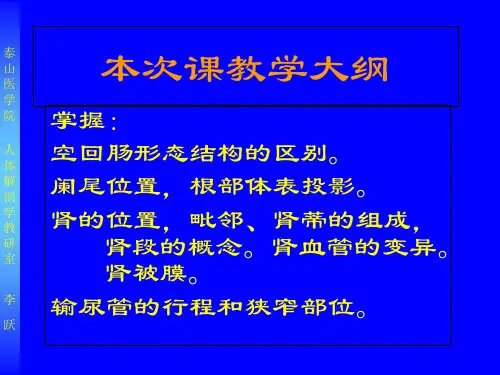 泰山医学院 人体解剖学教研室 李跃

本次课教学大纲

掌握：

空回肠形态结构的区别。

阑尾位置，根部体表投影。

肾的位置，毗邻、肾蒂的组成，肾段的概念。肾血管的变异。肾被膜。

输尿管的行程和狭窄部位。